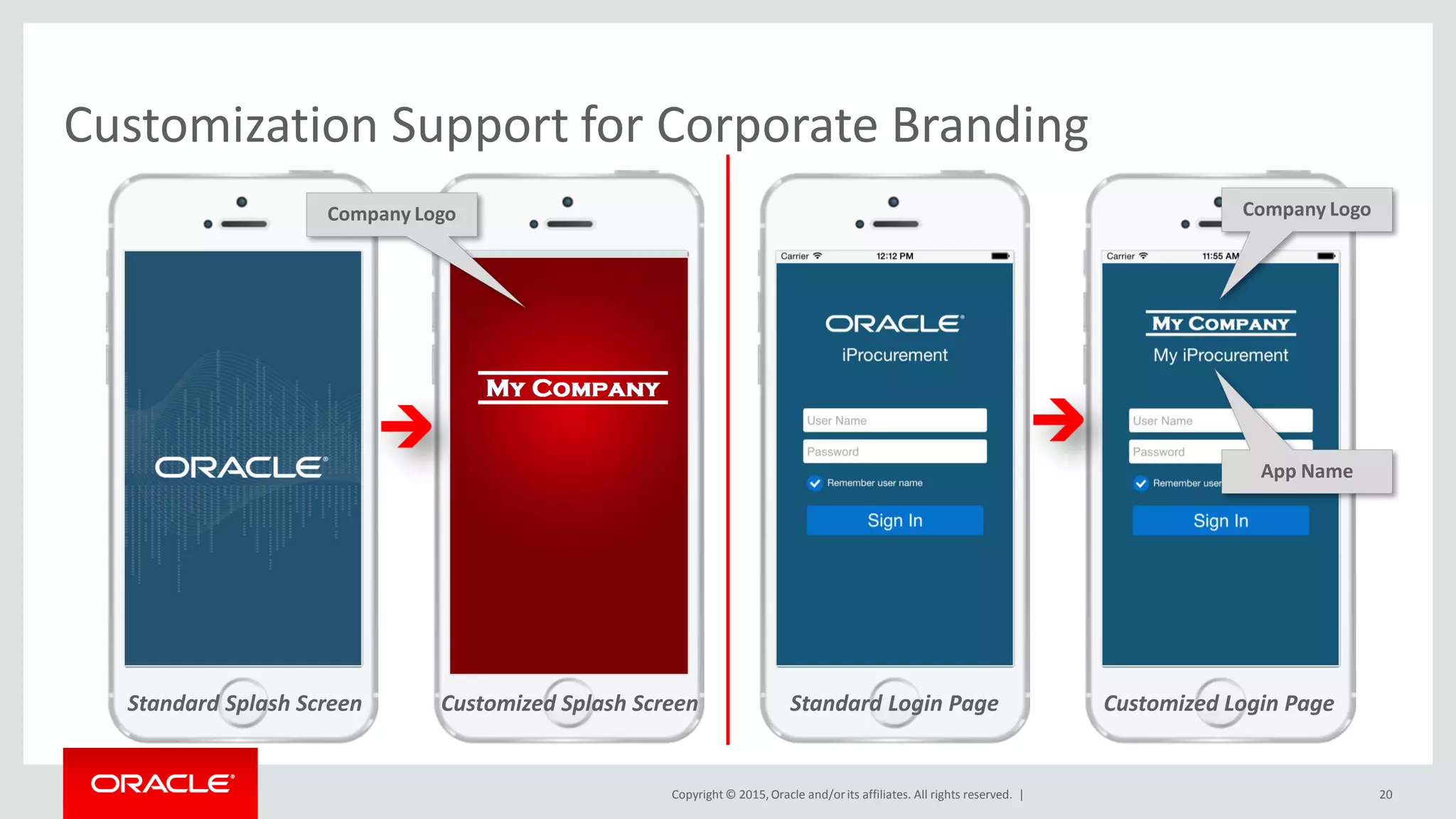 Customization Support for Corporate Branding

Company Logo

ORACLE

Standard Splash Screen

MY COMPANY

Customized Splash Screen

Carrier 12:12 PM

ORACLE

iProcurement

User Name

Password

Remember user name

Sign In

Standard Login Page

Company Logo

Carrier 11:55 AM

MY COMPANY

My iProcurement

User Name

Password

Remember user

App Name

Sign In

Customized Login Page

ORACLE

Copyright © 2015, Oracle and/or its affiliates. All rights reserved. |

20